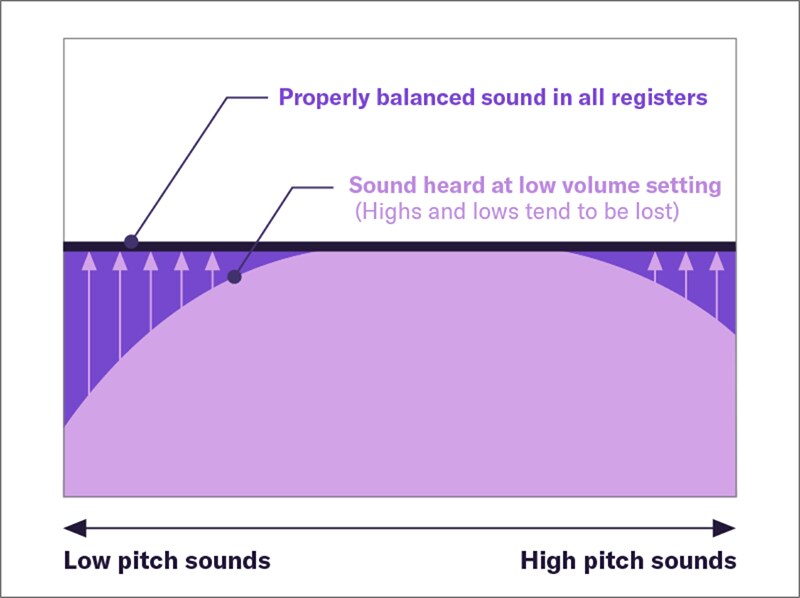 Properly balanced sound in all registers

Sound heard at low volume setting
(Highs and lows tend to be lost)

Low pitch sounds

High pitch sounds